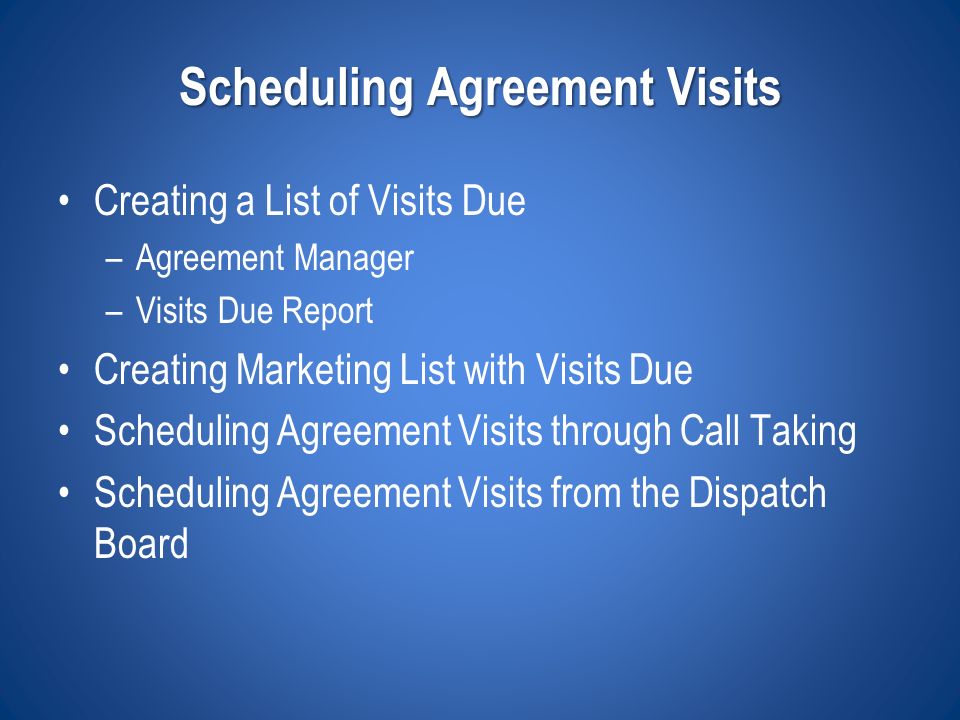 Scheduling Agreement Visits

• Creating a List of Visits Due
  – Agreement Manager
  – Visits Due Report
• Creating Marketing List with Visits Due
• Scheduling Agreement Visits through Call Taking
• Scheduling Agreement Visits from the Dispatch Board